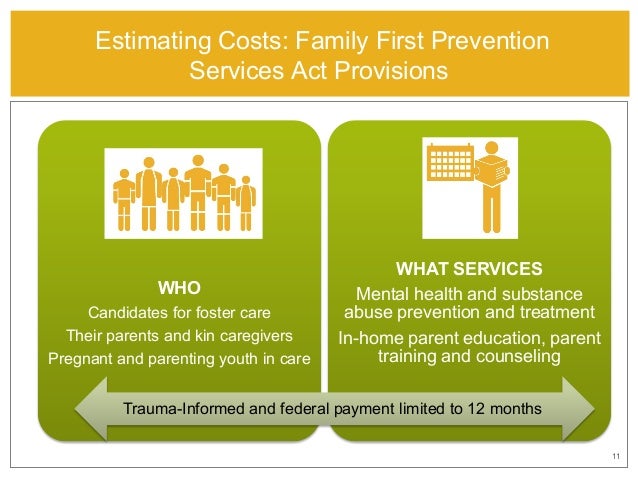 Estimating Costs: Family First Prevention Services Act Provisions

WHO

Candidates for foster care

Their parents and kin caregivers

Pregnant and parenting youth in care

WHAT SERVICES

Mental health and substance abuse prevention and treatment

In-home parent education, parent training and counseling

Trauma-Informed and federal payment limited to 12 months

11